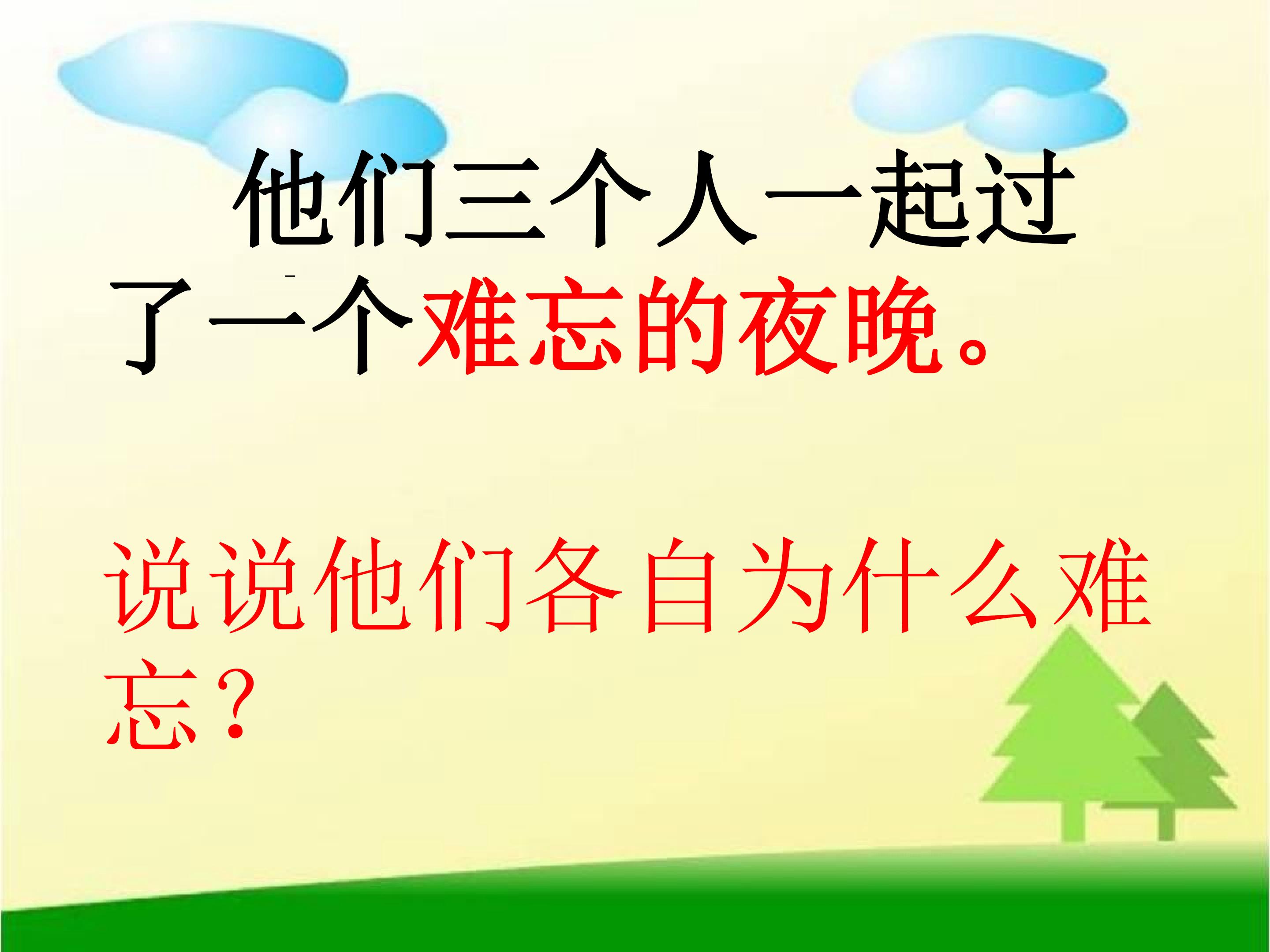 他们三个人一起过了一个难忘的夜晚。

说说他们各自为什么难忘？